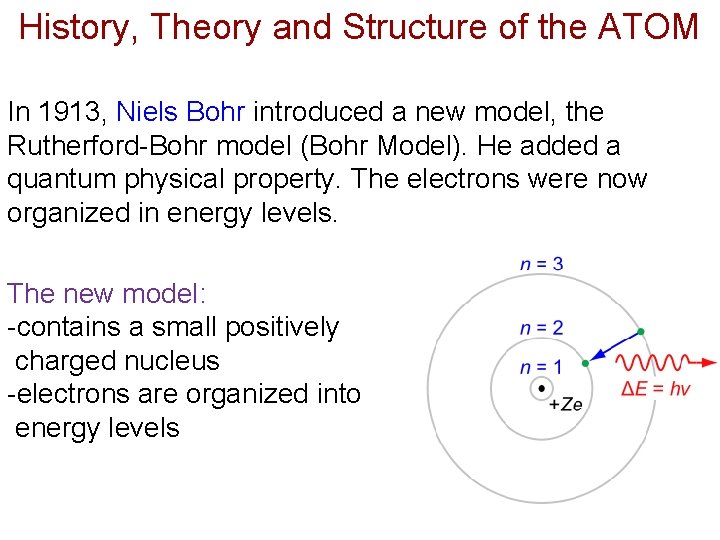 History, Theory and Structure of the ATOM

In 1913, Niels Bohr introduced a new model, the Rutherford-Bohr model (Bohr Model). He added a quantum physical property. The electrons were now organized in energy levels.

The new model:
-contains a small positively charged nucleus
-electrons are organized into energy levels

$n = 3$
$n = 2$
$n = 1$
$+Ze$
$\Delta E = hv$